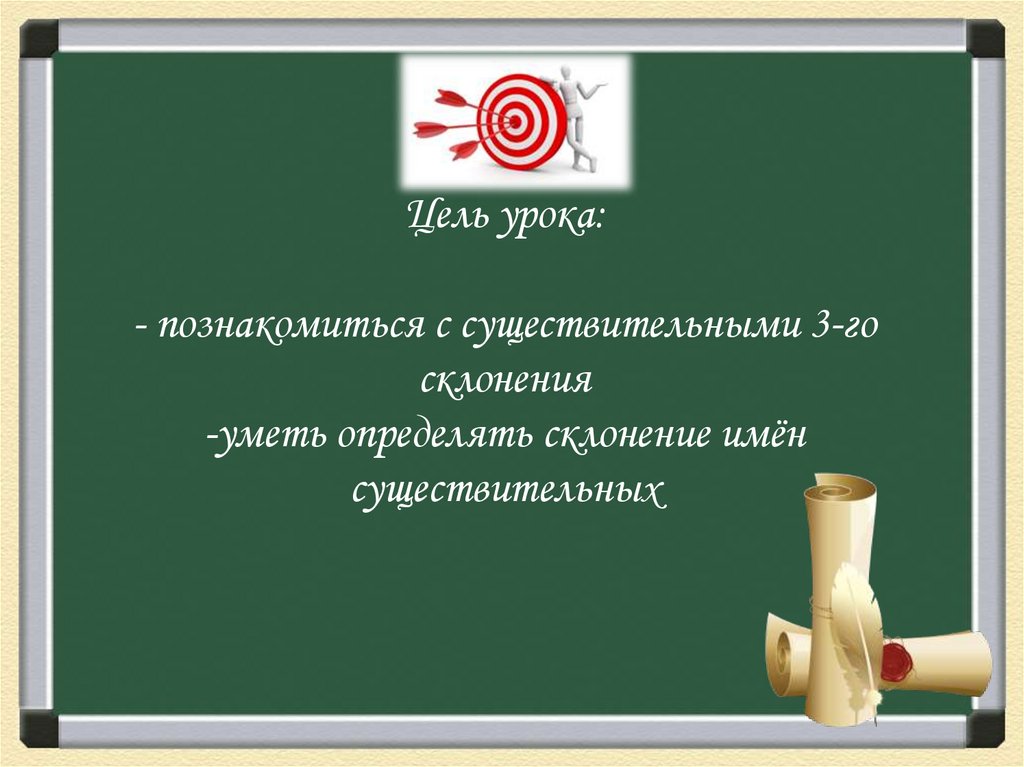 Цель урока:

- познакомиться с существительными 3-го склонения
-уметь определять склонение имён существительных